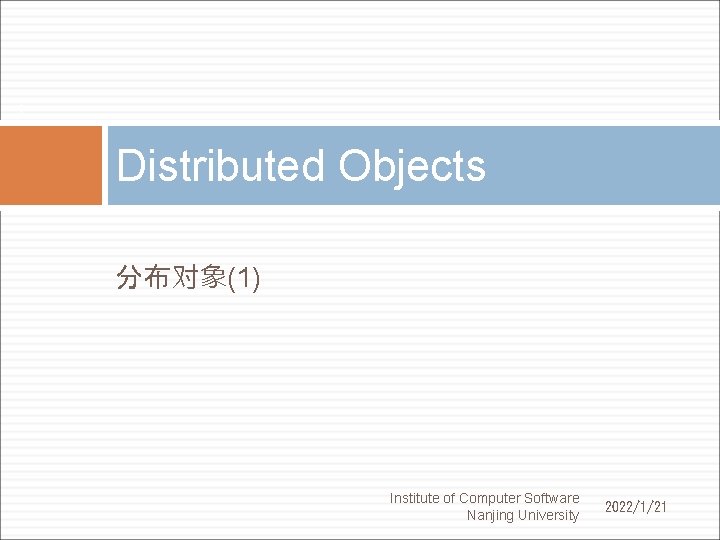 Distributed Objects

分布对象(1)

Institute of Computer Software
Nanjing University

2022/1/21